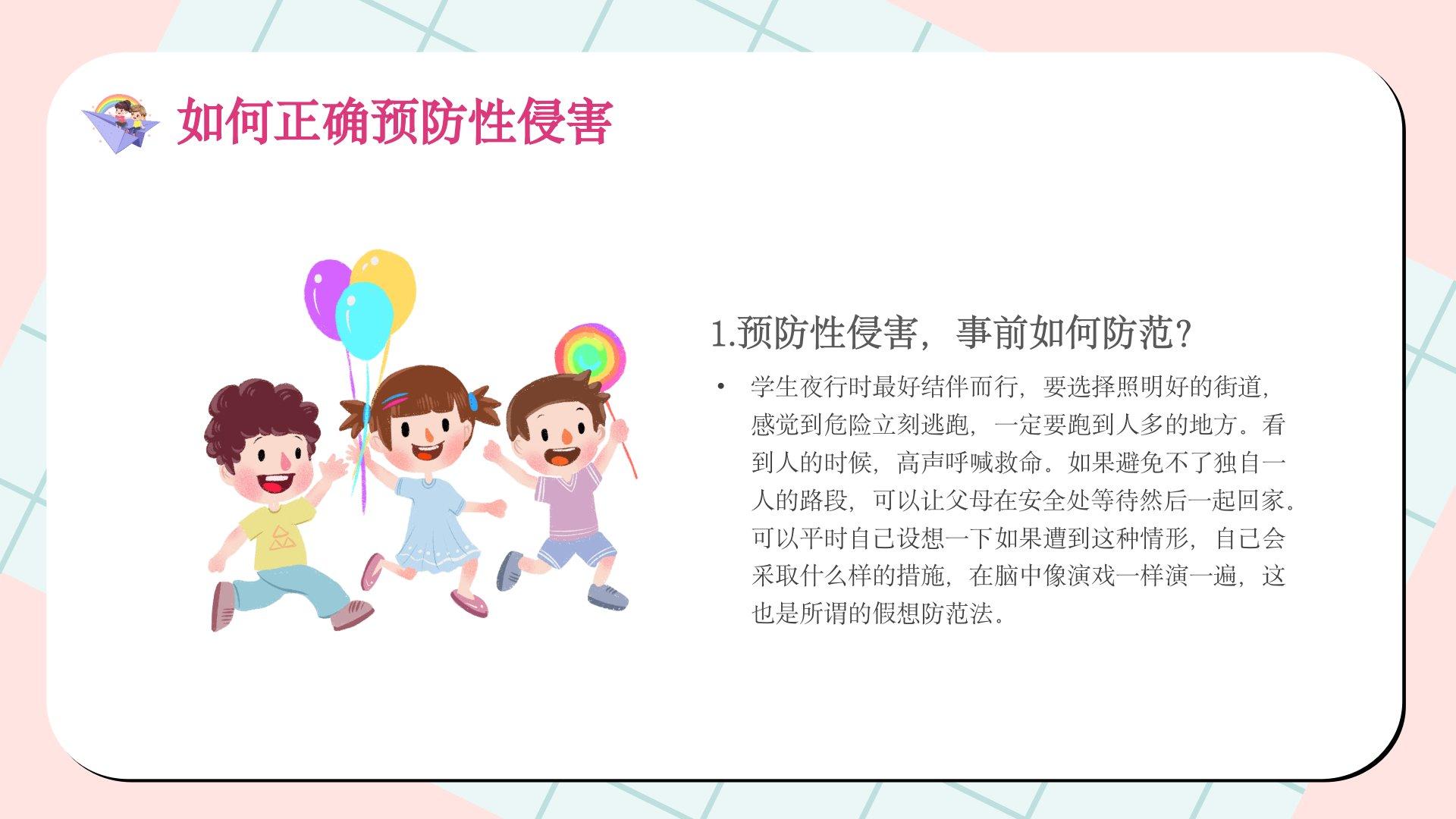 如何正确预防性侵害

1.预防性侵害，事前如何防范？

• 学生夜行时最好结伴而行，要选择照明好的街道，感觉到危险立刻逃跑，一定要跑到人多的地方。看到人的时候，高声呼喊救命。如果避免不了独自一人的路段，可以让父母在安全处等待然后一起回家。可以平时自己设想一下如果遭到这种情形，自己会采取什么样的措施，在脑中像演戏一样演一遍，这也是所谓的假想防范法。